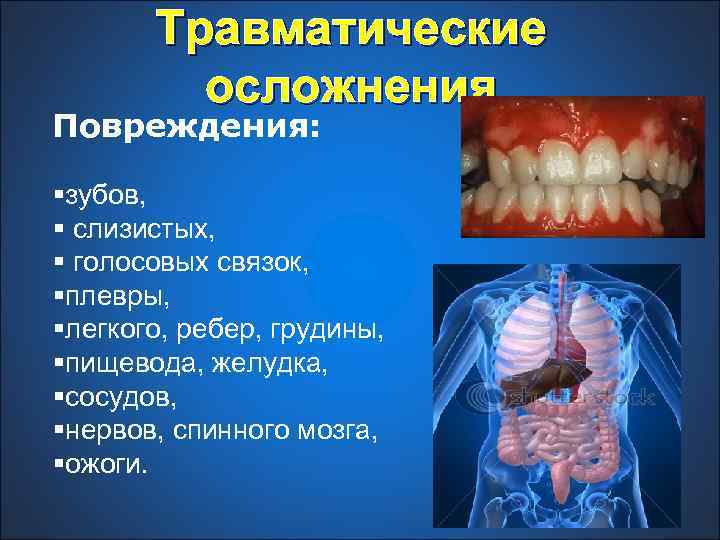 Травматические осложнения

Повреждения:

▪зубов,
▪ слизистых,
▪ голосовых связок,
▪плевры,
▪легкого, ребер, грудины,
▪пищевода, желудка,
▪сосудов,
▪нервов, спинного мозга,
▪ожоги.

shutterstock